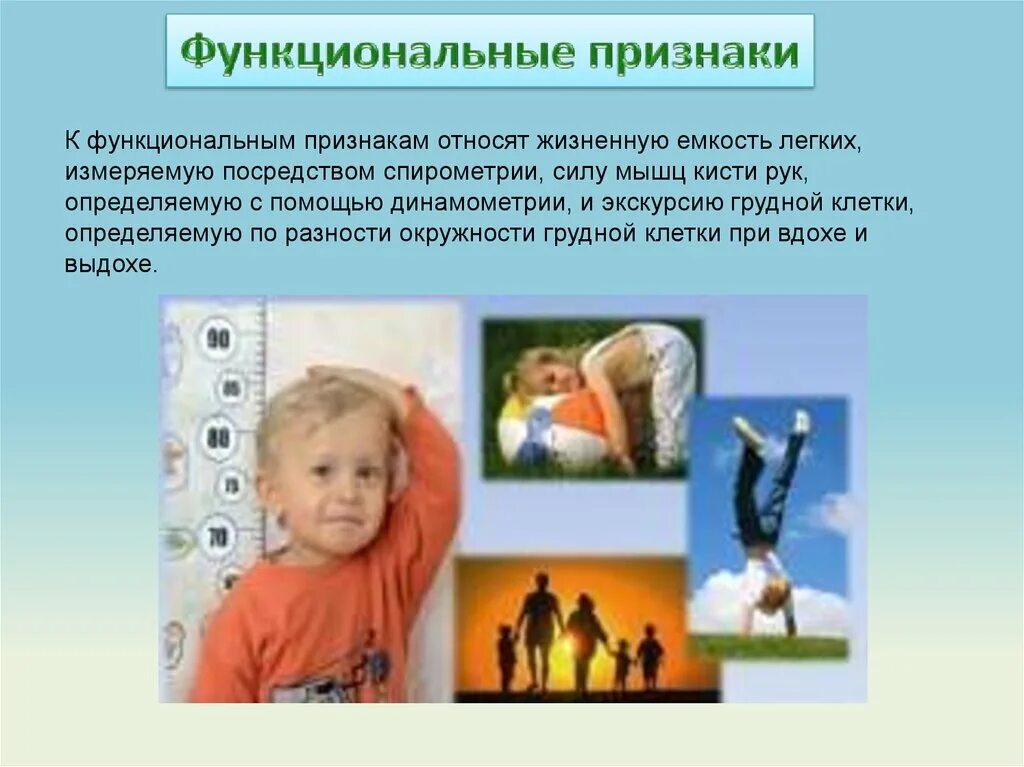 Функциональные признаки

К функциональным признакам относят жизненную емкость легких, измеряемую посредством спирометрии, силу мышц кисти рук, определяемую с помощью динамометрии, и экскурсию грудной клетки, определяемую по разности окружности грудной клетки при вдохе и выдохе.

90
85
80
75
70